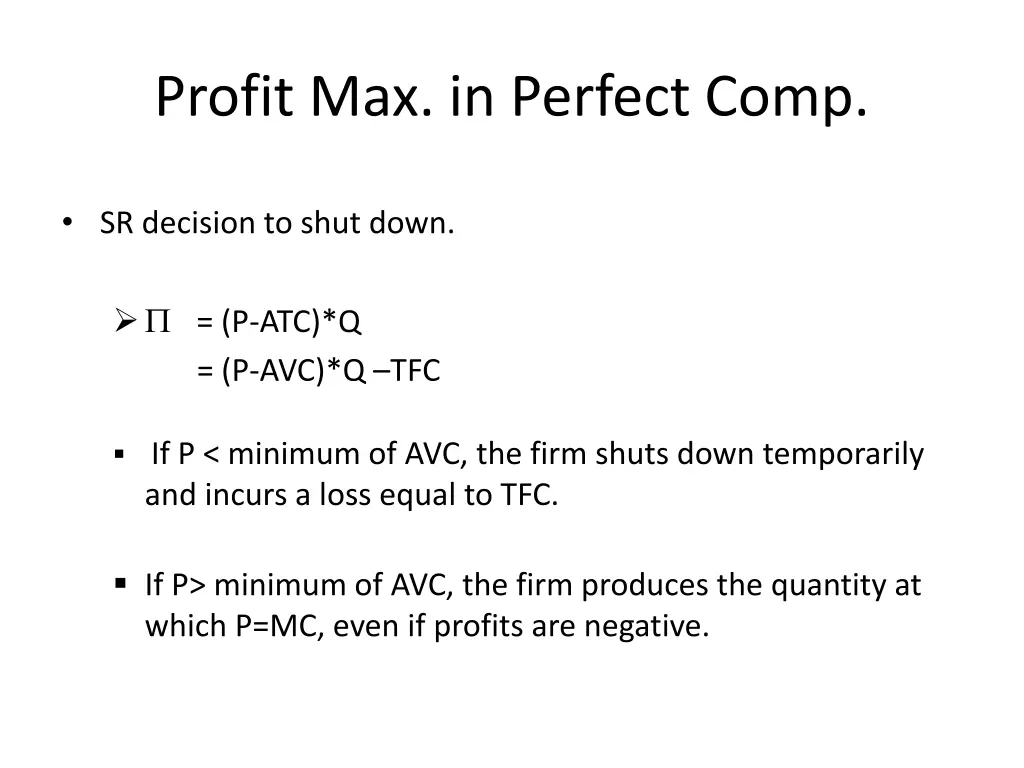 Profit Max. in Perfect Comp.

• SR decision to shut down.

➢ $\Pi$ = (P-ATC)*Q
= (P-AVC)*Q –TFC

▪ If P < minimum of AVC, the firm shuts down temporarily and incurs a loss equal to TFC.

▪ If P> minimum of AVC, the firm produces the quantity at which P=MC, even if profits are negative.